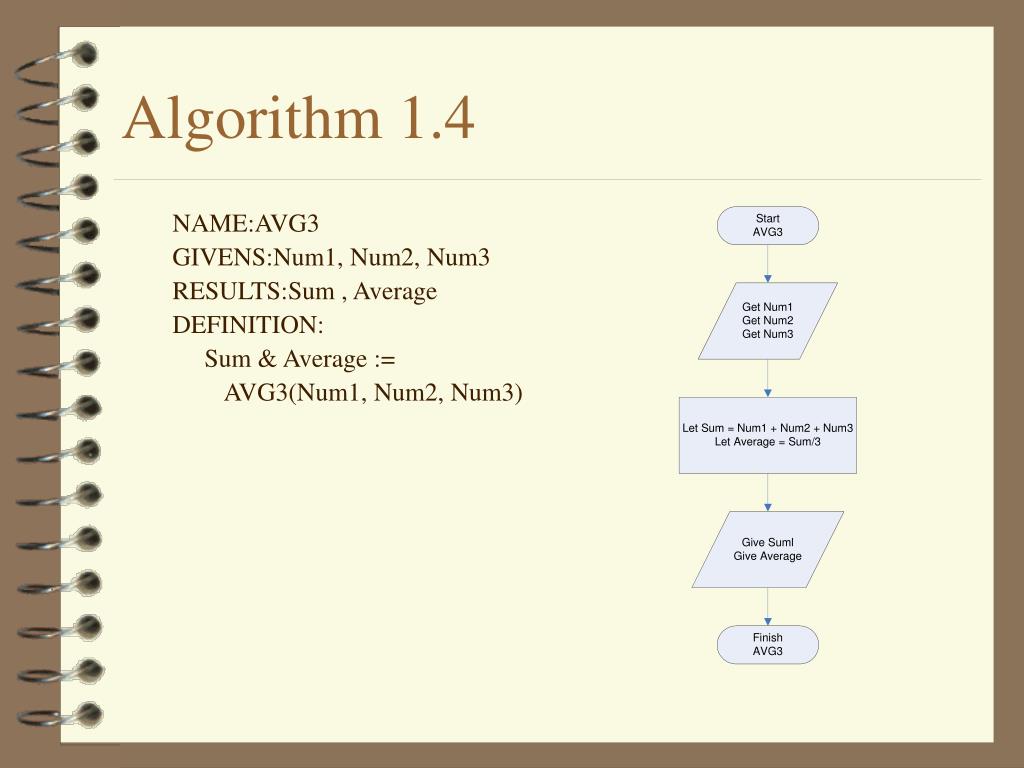 Algorithm 1.4

NAME:AVG3
GIVENS:Num1, Num2, Num3
RESULTS:Sum , Average
DEFINITION:
Sum & Average :=
AVG3(Num1, Num2, Num3)

Start
AVG3

Get Num1
Get Num2
Get Num3

Let Sum = Num1 + Num2 + Num3
Let Average = Sum/3

Give Suml
Give Average

Finish
AVG3